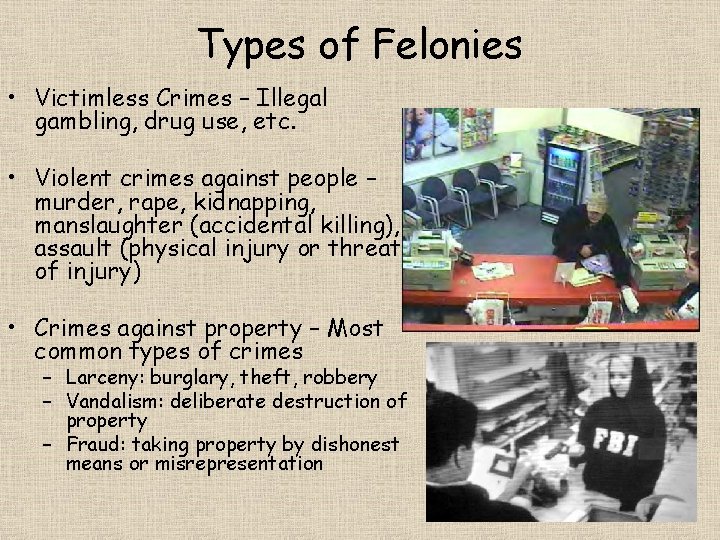 Types of Felonies

• Victimless Crimes – Illegal gambling, drug use, etc.

• Violent crimes against people – murder, rape, kidnapping, manslaughter (accidental killing), assault (physical injury or threat of injury)

• Crimes against property – Most common types of crimes
– Larceny: burglary, theft, robbery
– Vandalism: deliberate destruction of property
– Fraud: taking property by dishonest means or misrepresentation

FBI